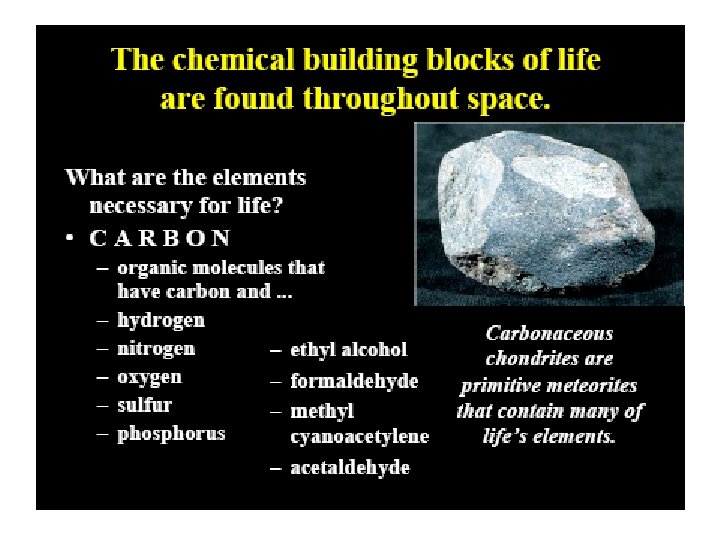 The chemical building blocks of life are found throughout space.

What are the elements necessary for life?

• C A R B O N
  – organic molecules that have carbon and ...
  – hydrogen
  – nitrogen
  – oxygen
  – sulfur
  – phosphorus

– ethyl alcohol
– formaldehyde
– methyl cyanoacetylene
– acetaldehyde

Carbonaceous chondrites are primitive meteorites that contain many of life's elements.